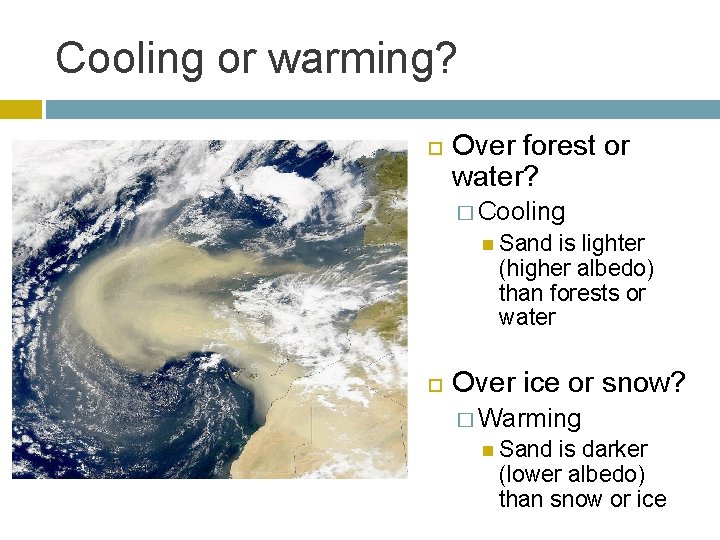 Cooling or warming?

Over forest or water?

Cooling

Sand is lighter (higher albedo) than forests or water

Over ice or snow?

Warming

Sand is darker (lower albedo) than snow or ice